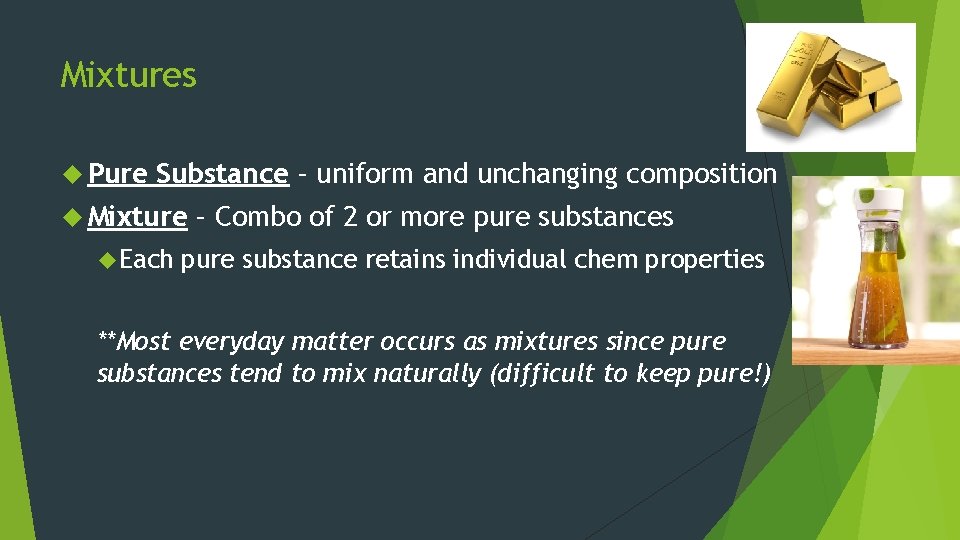 Mixtures

Pure Substance – uniform and unchanging composition

Mixture – Combo of 2 or more pure substances

Each pure substance retains individual chem properties

**Most everyday matter occurs as mixtures since pure substances tend to mix naturally (difficult to keep pure!)